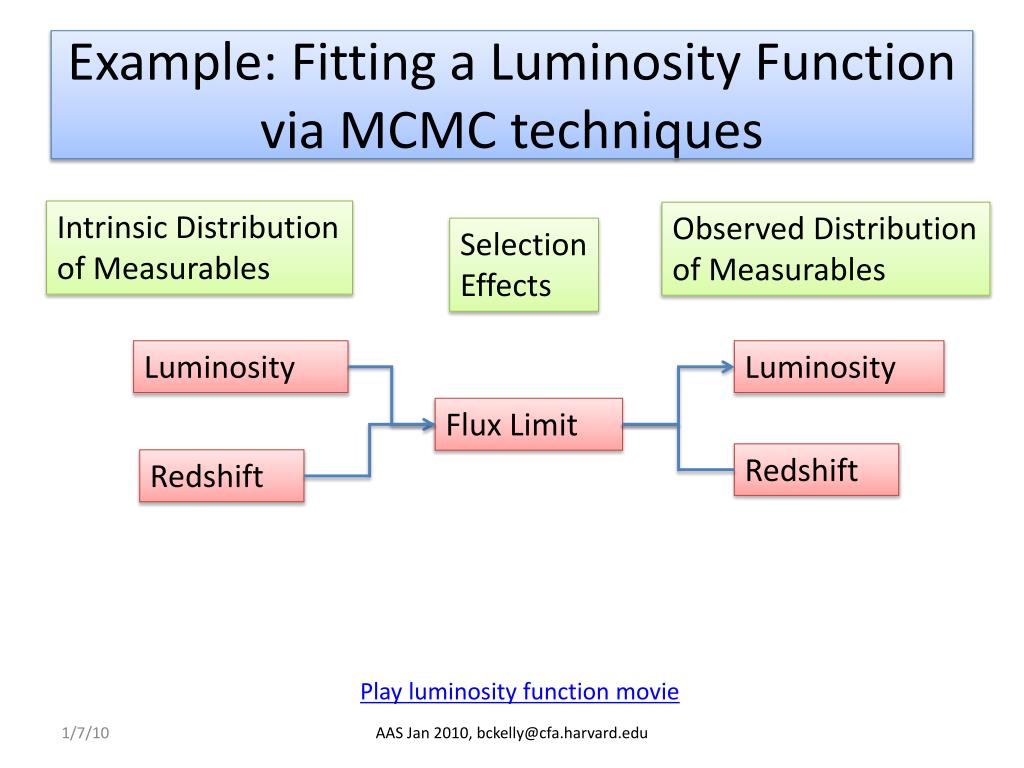 Example: Fitting a Luminosity Function via MCMC techniques

Intrinsic Distribution of Measurables

Selection Effects

Observed Distribution of Measurables

Luminosity

Redshift

Flux Limit

Luminosity

Redshift

Play luminosity function movie

1/7/10

AAS Jan 2010, bckelly@cfa.harvard.edu